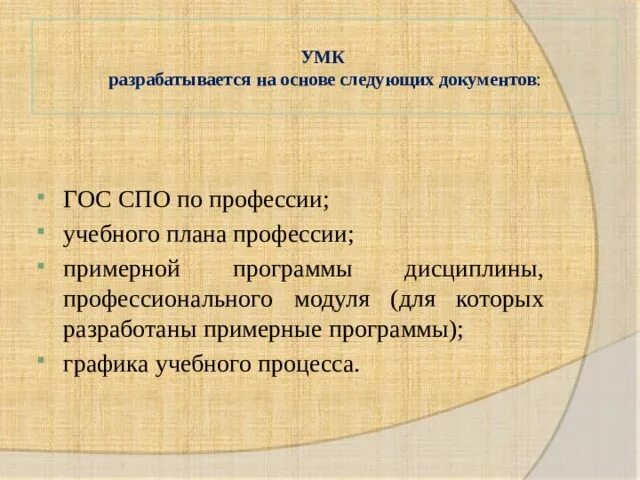 УМК
разрабатывается на основе следующих документов:

- ГОС СПО по профессии;
- учебного плана профессии;
- примерной программы дисциплины, профессионального модуля (для которых разработаны примерные программы);
- графика учебного процесса.